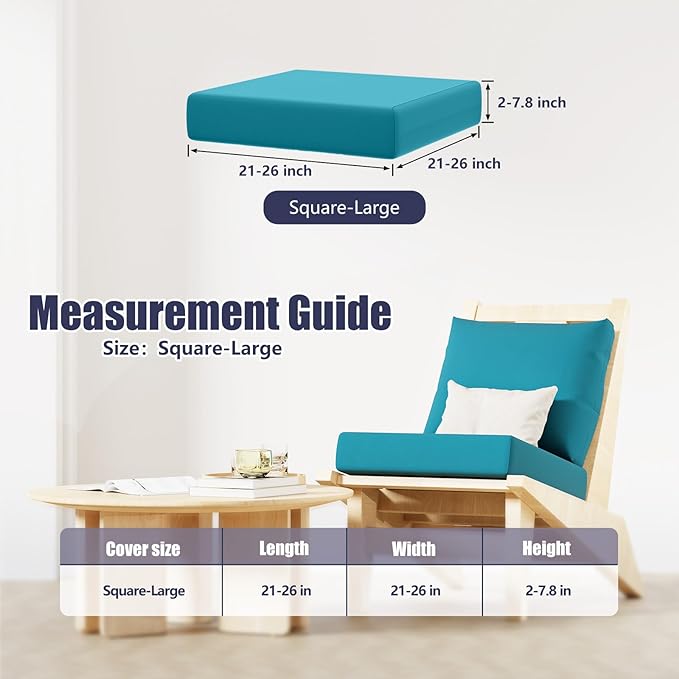 2-7.8 inch

21-26 inch

21-26 inch

Square-Large

Measurement Guide

Size: Square-Large

| Cover size | Length | Width | Height |
|---|---|---|---|
| Square-Large | 21-26 in | 21-26 in | 2-7.8 in |